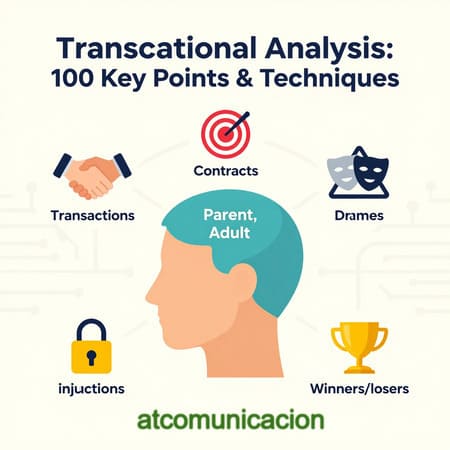 Transcational Analysis:
100 Key Points & Techniques

Contracts

Transactions

Drames

Parent, Adult

injuctions

Winners/losers

atcomunicacion